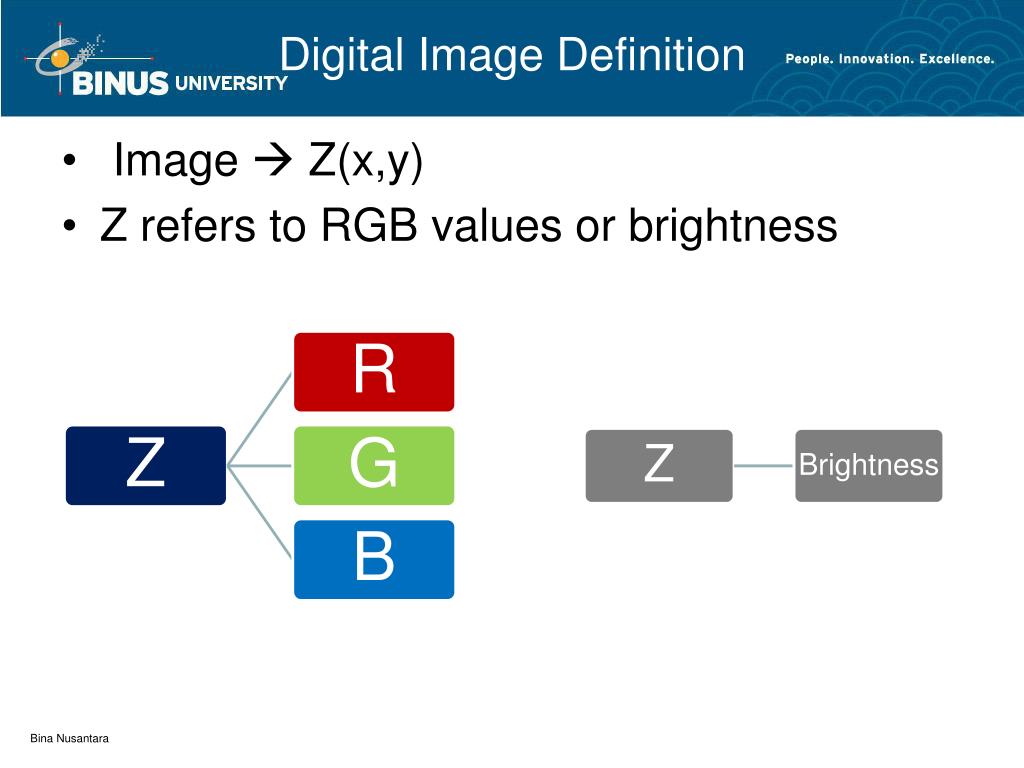 BINUS UNIVERSITY

Digital Image Definition

People. Innovation. Excellence.

• Image → Z(x,y)
• Z refers to RGB values or brightness

Z

R

G

B

Z

Brightness

Bina Nusantara